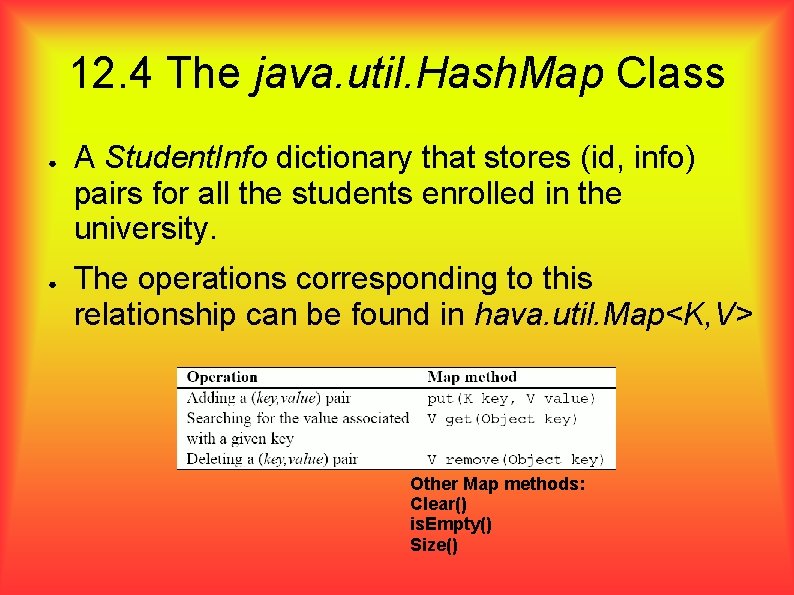 12.4 The java.util.HashMap Class

- A StudentInfo dictionary that stores (id, info) pairs for all the students enrolled in the university.
- The operations corresponding to this relationship can be found in hava.util.Map<K,V>

| Operation | Map method |
|---|---|
| Adding a (key,value) pair | put(K key, V value) |
| Searching for the value associated with a given key | V get(Object key) |
| Deleting a (key,value) pair | V remove(Object key) |

Other Map methods:
Clear()
isEmpty()
Size()